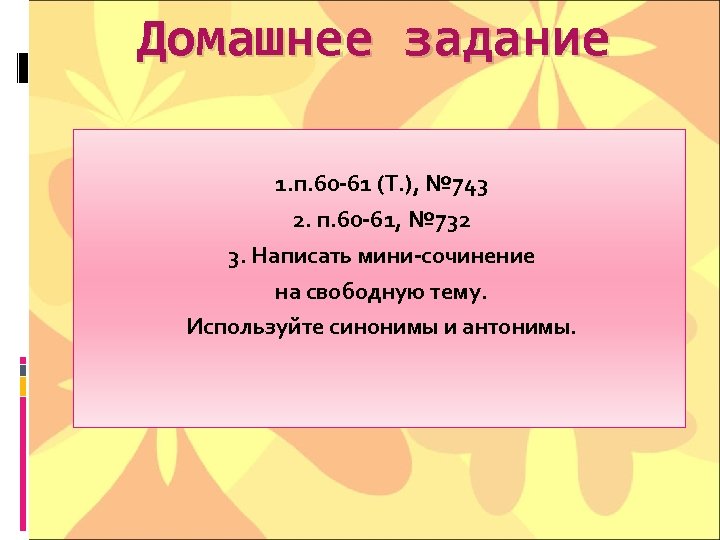 Домашнее задание

1.п.60-61 (Т.), №743
2. п.60-61, №732
3. Написать мини-сочинение на свободную тему.
Используйте синонимы и антонимы.